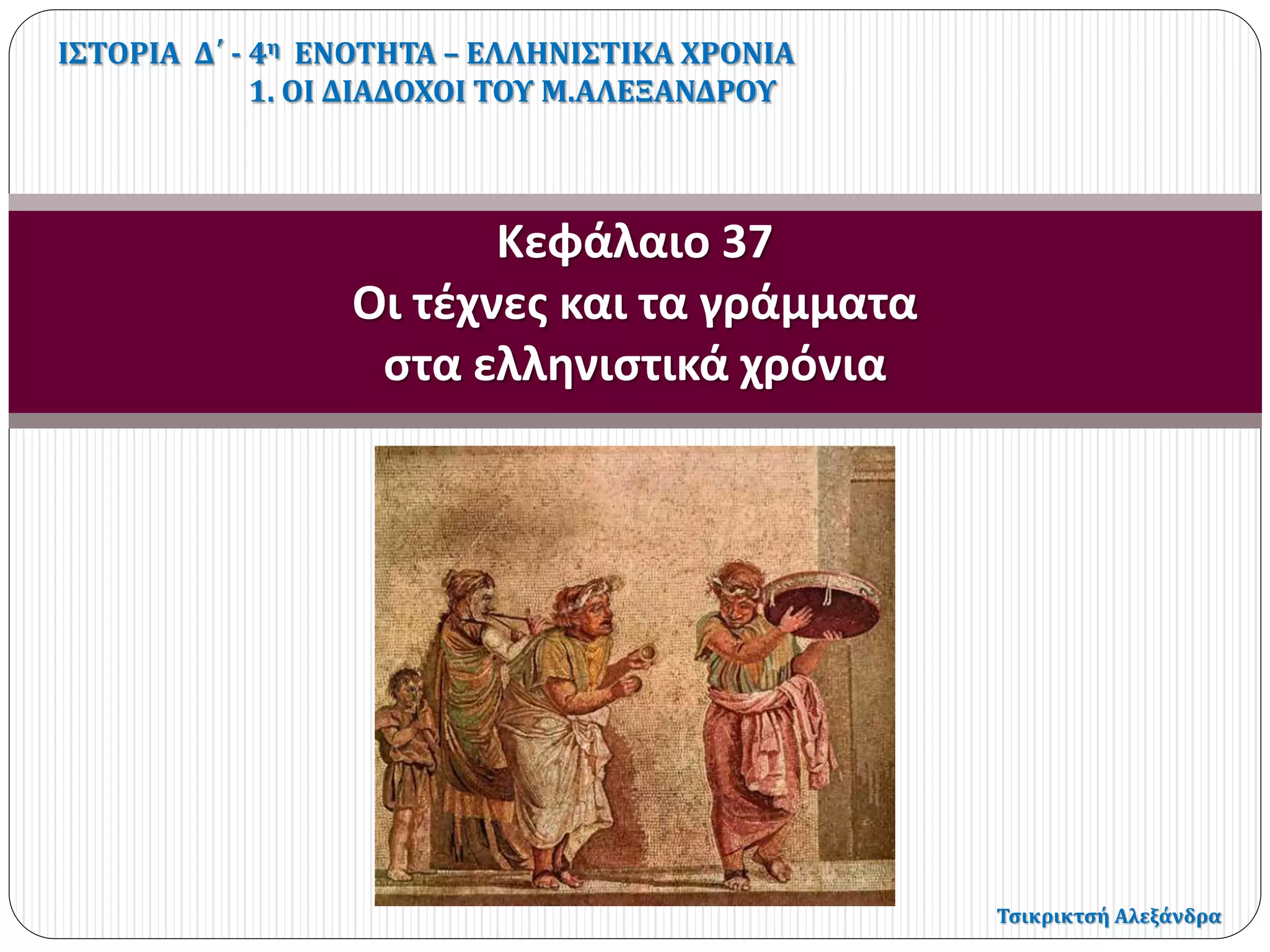 ΙΣΤΟΡΙΑ Δ΄ - 4η ΕΝΟΤΗΤΑ – ΕΛΛΗΝΙΣΤΙΚΑ ΧΡΟΝΙΑ
1. ΟΙ ΔΙΑΔΟΧΟΙ ΤΟΥ Μ.ΑΛΕΞΑΝΔΡΟΥ

Κεφάλαιο 37
Οι τέχνες και τα γράμματα
στα ελληνιστικά χρόνια

Τσικρικτσή Αλεξάνδρα